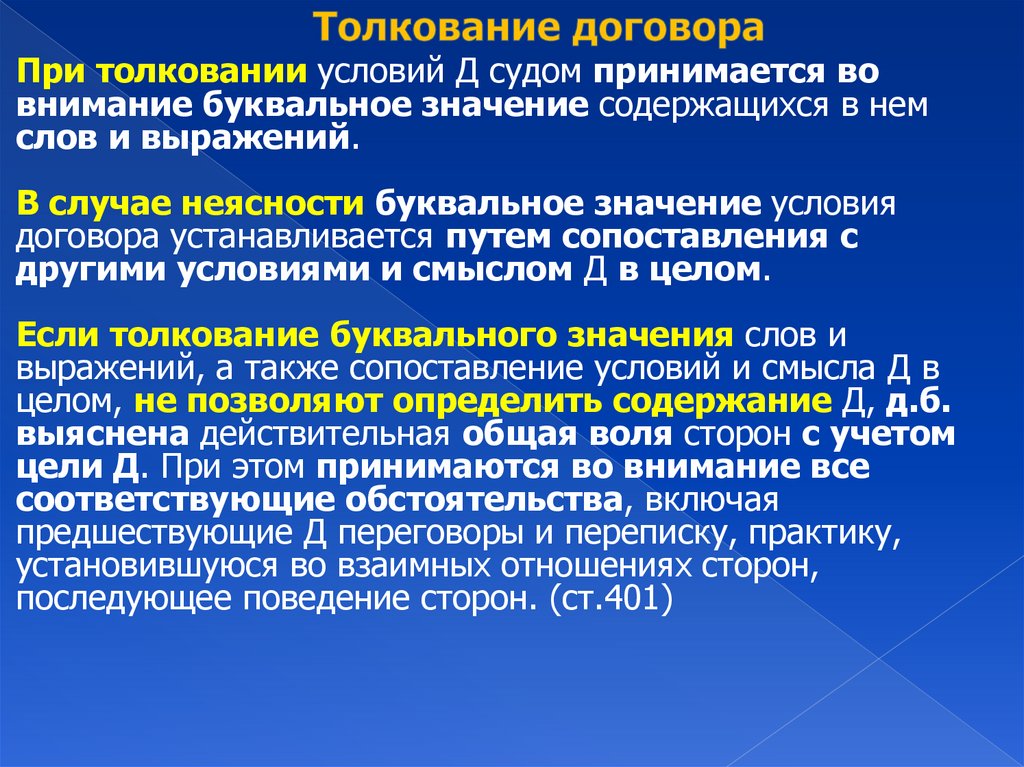 Толкование договора

При толковании условий Д судом принимается во внимание буквальное значение содержащихся в нем слов и выражений.

В случае неясности буквальное значение условия договора устанавливается путем сопоставления с другими условиями и смыслом Д в целом.

Если толкование буквального значения слов и выражений, а также сопоставление условий и смысла Д в целом, не позволяют определить содержание Д, д.б. выяснена действительная общая воля сторон с учетом цели Д. При этом принимаются во внимание все соответствующие обстоятельства, включая предшествующие Д переговоры и переписку, практику, установившуюся во взаимных отношениях сторон, последующее поведение сторон. (ст.401)